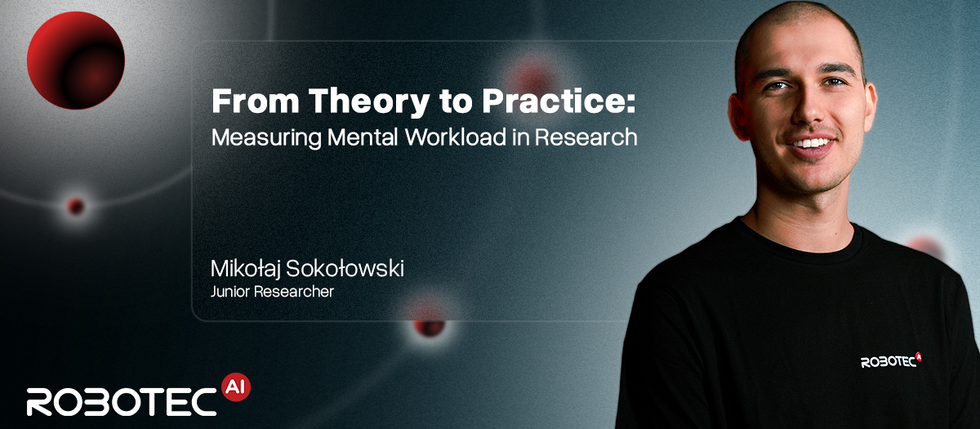 From Theory to Practice:
Measuring Mental Workload in Research

Mikołaj Sokołowski
Junior Researcher

ROBOTEC AI

ROBOTEC